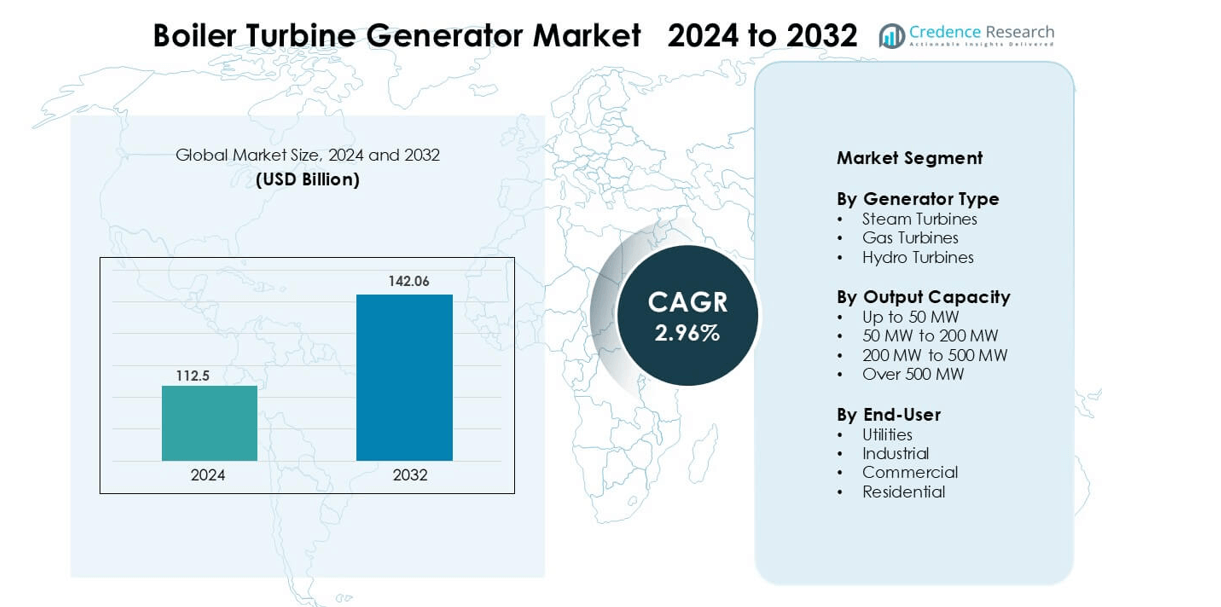 Boiler Turbine Generator Market 2024 to 2032

Credence Research
Actionable Insights Delivered

Global Market Size, 2024 and 2032
(USD Billion)

112.5
142.06
2024
2032

CAGR
2.96%

Market Segment

By Generator Type
• Steam Turbines
• Gas Turbines
• Hydro Turbines

By Output Capacity
• Up to 50 MW
• 50 MW to 200 MW
• 200 MW to 500 MW
• Over 500 MW

By End-User
• Utilities
• Industrial
• Commercial
• Residential